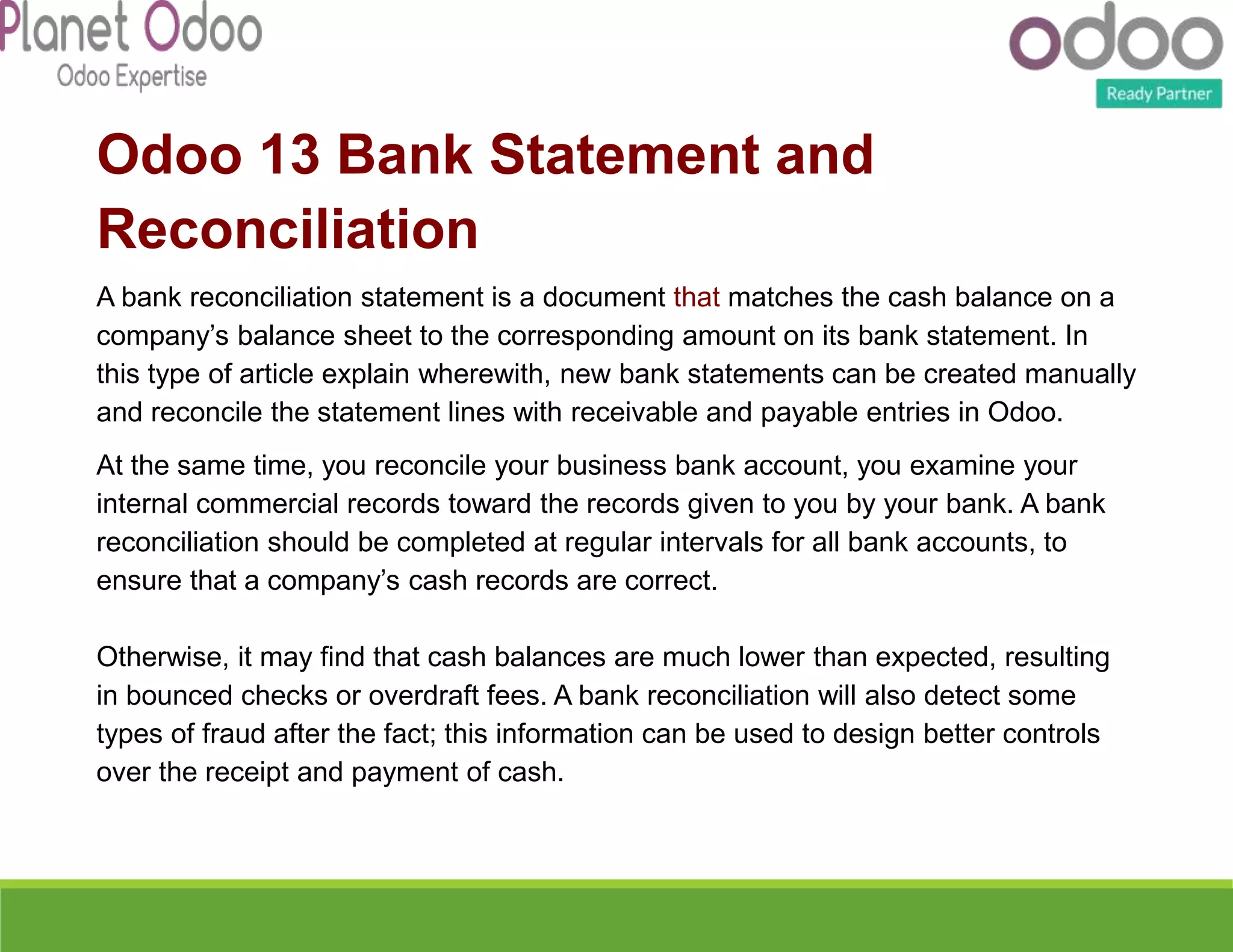 Planet Odoo
Odoo Expertise

odoo
Ready Partner

Odoo 13 Bank Statement and Reconciliation

A bank reconciliation statement is a document that matches the cash balance on a company’s balance sheet to the corresponding amount on its bank statement. In this type of article explain wherewith, new bank statements can be created manually and reconcile the statement lines with receivable and payable entries in Odoo.

At the same time, you reconcile your business bank account, you examine your internal commercial records toward the records given to you by your bank. A bank reconciliation should be completed at regular intervals for all bank accounts, to ensure that a company’s cash records are correct.

Otherwise, it may find that cash balances are much lower than expected, resulting in bounced checks or overdraft fees. A bank reconciliation will also detect some types of fraud after the fact; this information can be used to design better controls over the receipt and payment of cash.